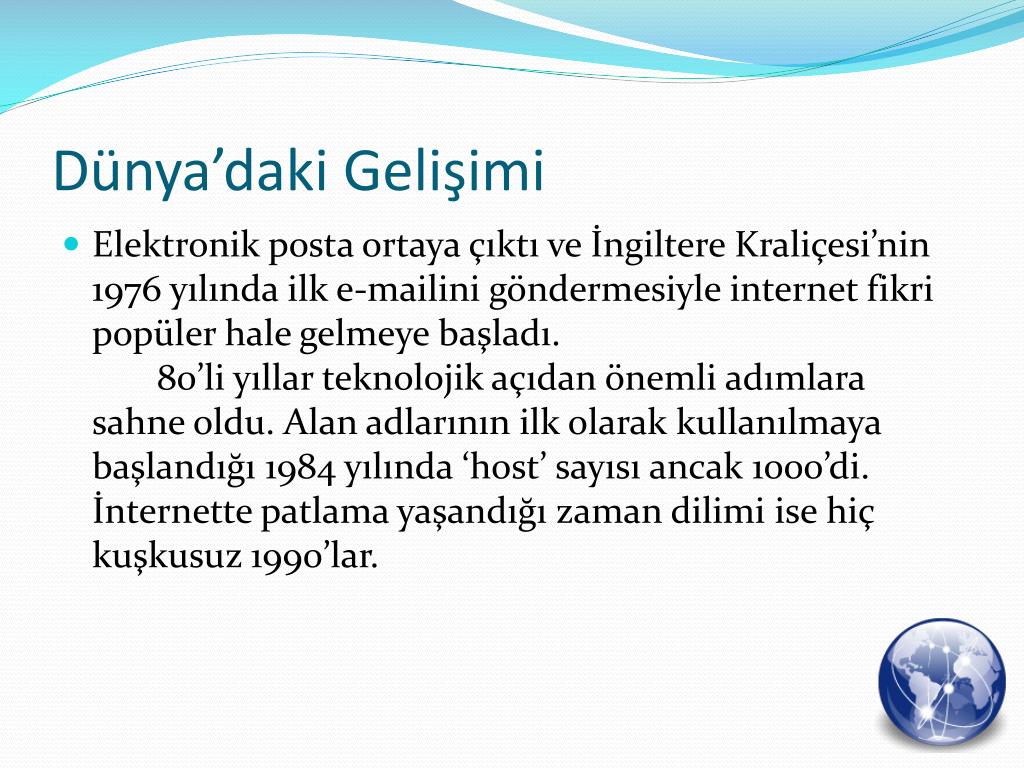 Dünya’daki Gelişimi

Elektronik posta ortaya çıktı ve İngiltere Kraliçesi’nin 1976 yılında ilk e-mailini göndermesiyle internet fikri popüler hale gelmeye başladı.

80’li yıllar teknolojik açıdan önemli adımlara sahne oldu. Alan adlarının ilk olarak kullanılmaya başlandığı 1984 yılında ‘host’ sayısı ancak 1000’di. İnternette patlama yaşandığı zaman dilimi ise hiç kuşkusuz 1990’lar.